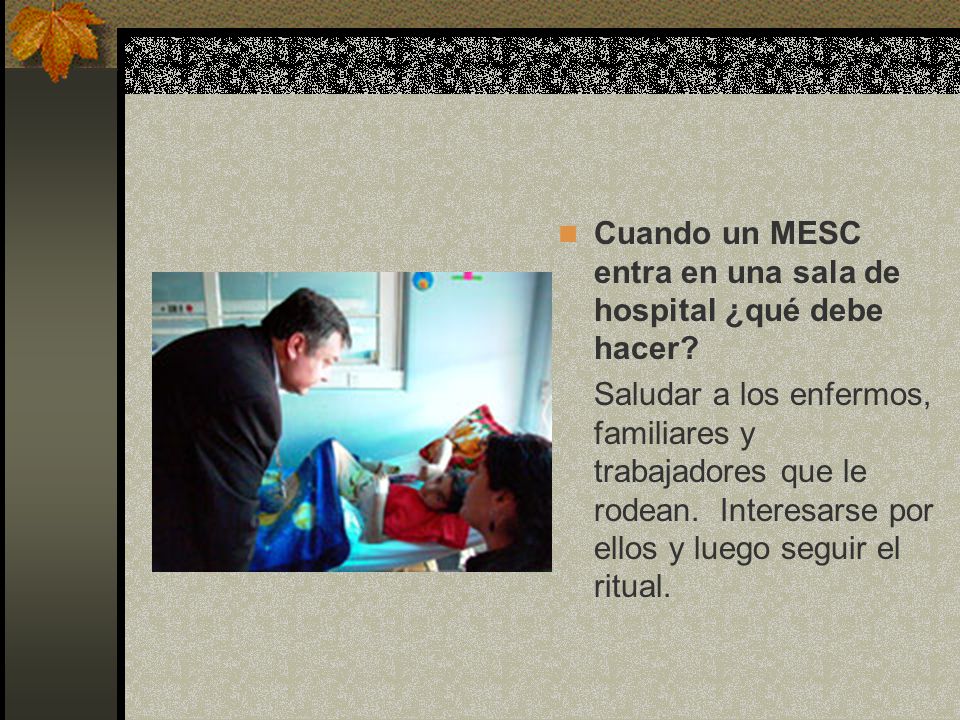 Cuando un MESC entra en una sala de hospital ¿qué debe hacer?

Saludar a los enfermos, familiares y trabajadores que le rodean. Interesarse por ellos y luego seguir el ritual.